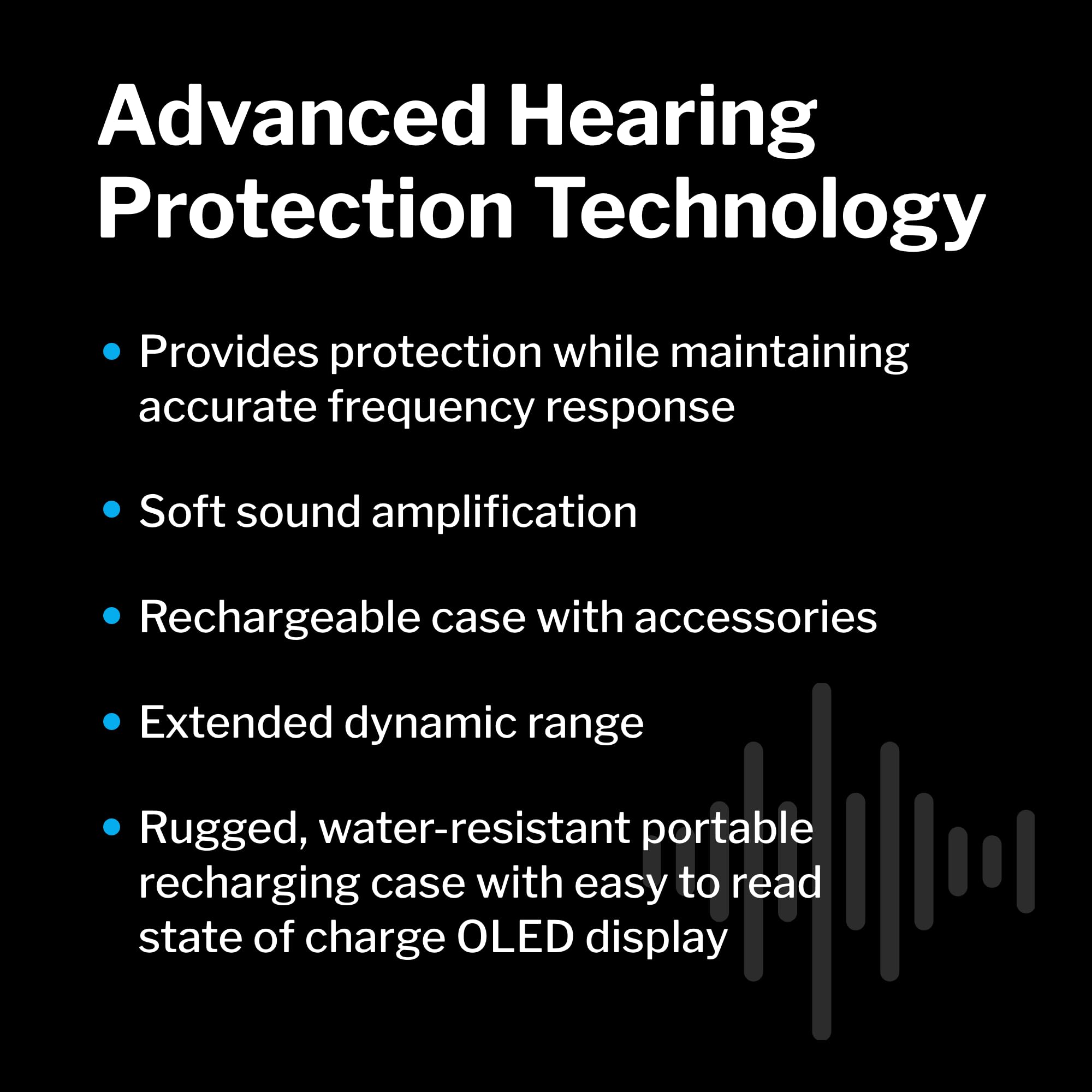 Advanced Hearing Protection Technology

• Provides protection while maintaining accurate frequency response

• Soft sound amplification

• Rechargeable case with accessories

• Extended dynamic range

• Rugged, water-resistant portable recharging case with easy to read state of charge OLED display